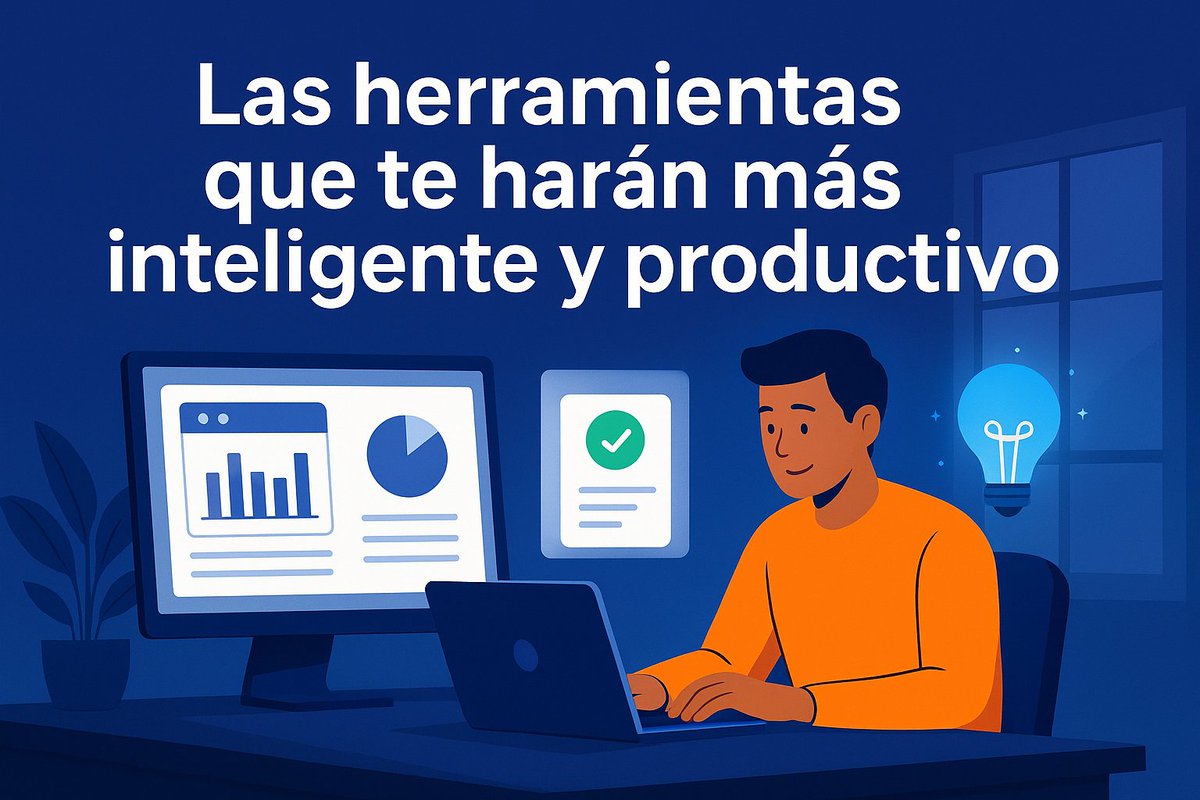 Las herramientas que te harán más inteligente y productivo